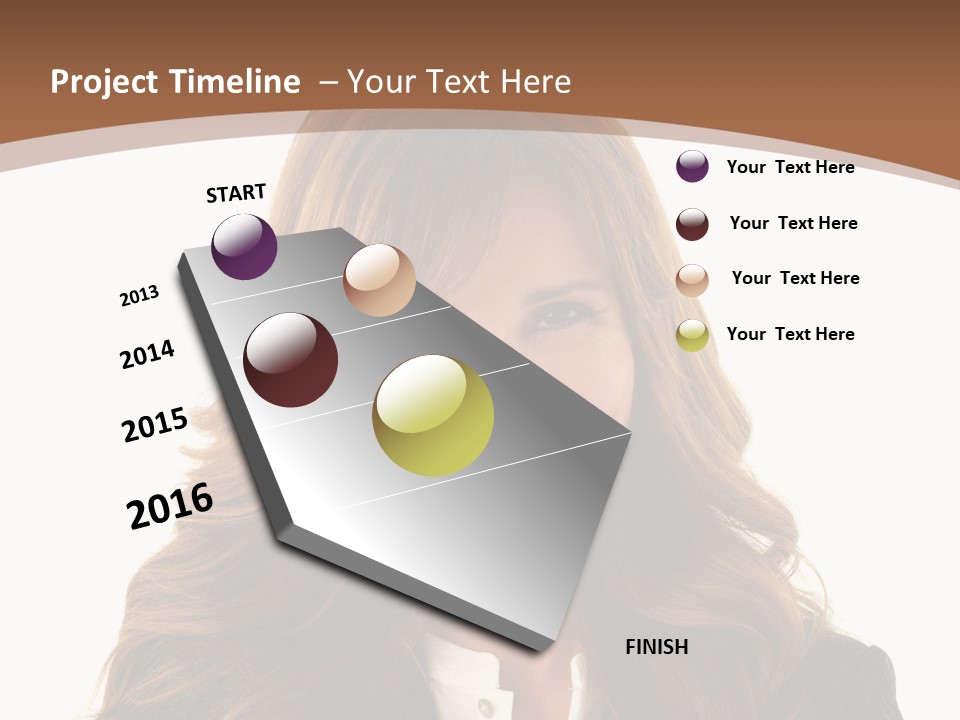 Project Timeline – Your Text Here

START

2013

2014

2015

2016

FINISH

Your Text Here

Your Text Here

Your Text Here

Your Text Here